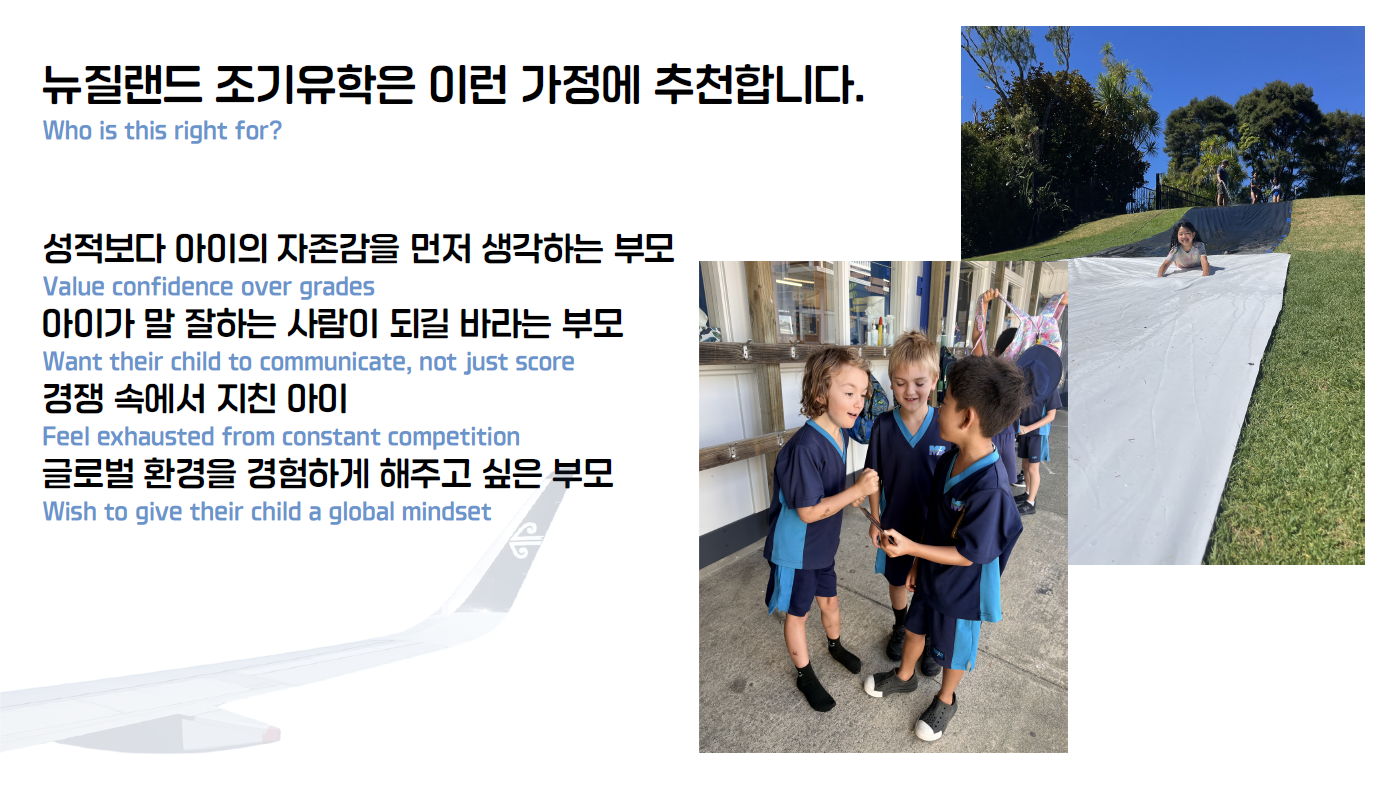 뉴질랜드 조기유학은 이런 가정에 추천합니다.
Who is this right for?

성적보다 아이의 자존감을 먼저 생각하는 부모
Value confidence over grades
아이가 말 잘하는 사람이 되길 바라는 부모
Want their child to communicate, not just score
경쟁 속에서 지친 아이
Feel exhausted from constant competition
글로벌 환경을 경험하게 해주고 싶은 부모
Wish to give their child a global mindset